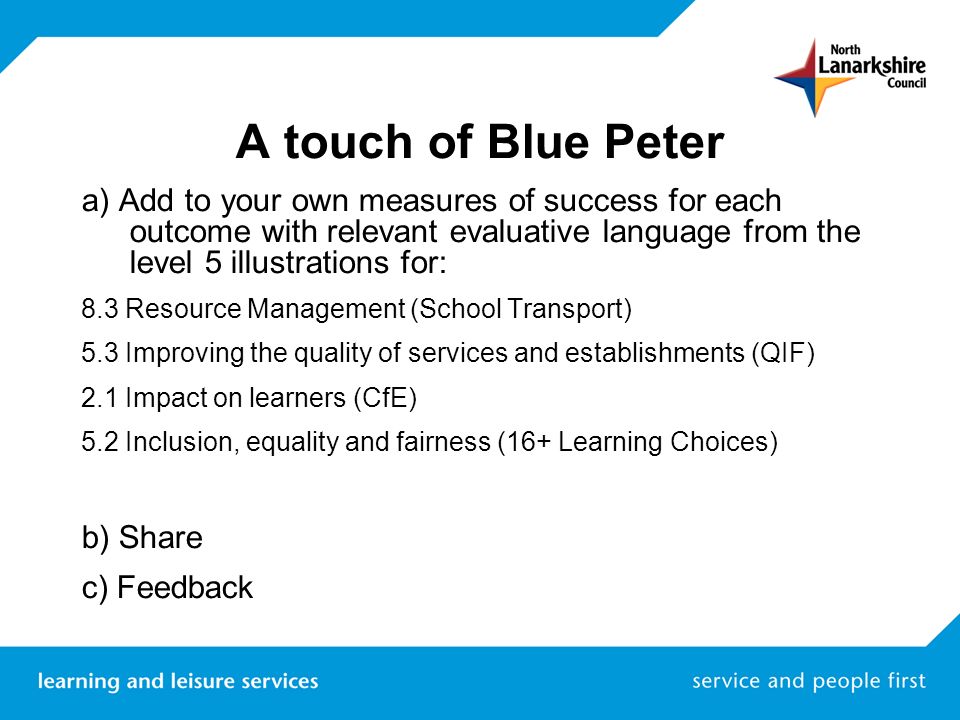 North Lanarkshire Council

A touch of Blue Peter

a) Add to your own measures of success for each outcome with relevant evaluative language from the level 5 illustrations for:

8.3 Resource Management (School Transport)

5.3 Improving the quality of services and establishments (QIF)

2.1 Impact on learners (CfE)

5.2 Inclusion, equality and fairness (16+ Learning Choices)

b) Share

c) Feedback

learning and leisure services

service and people first